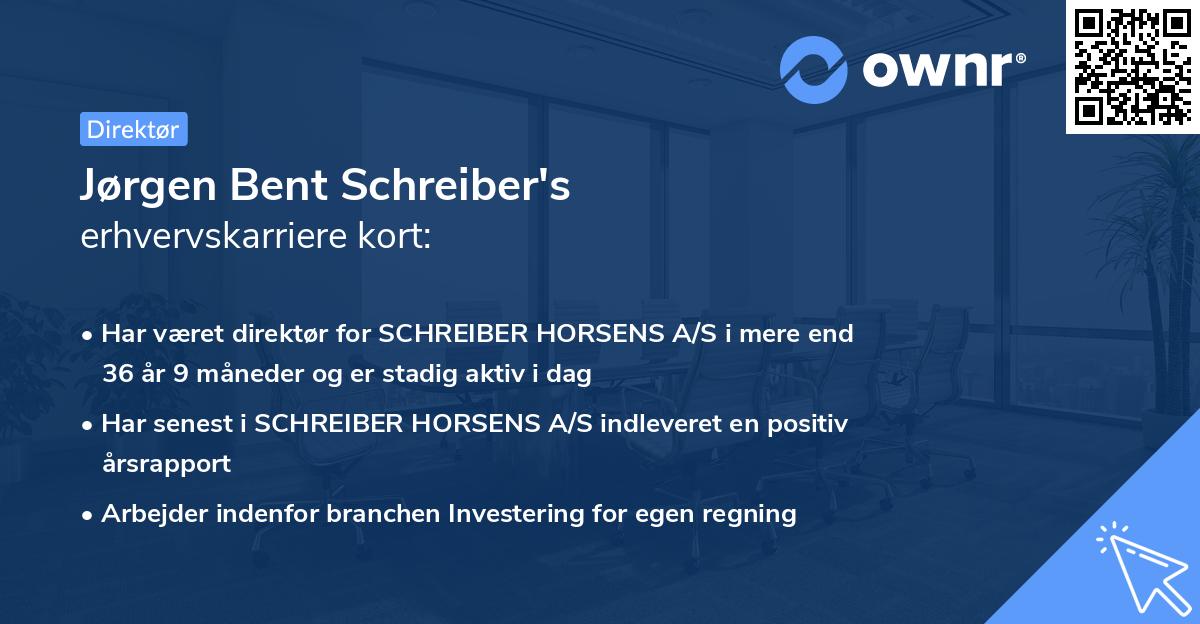 ownr®

Direktør

Jørgen Bent Schreiber's
erhvervskarriere kort:

• Har været direktør for SCHREIBER HORSENS A/S i mere end 36 år 9 måneder og er stadig aktiv i dag

• Har senest i SCHREIBER HORSENS A/S indleveret en positiv årsrapport

• Arbejder indenfor branchen Investering for egen regning